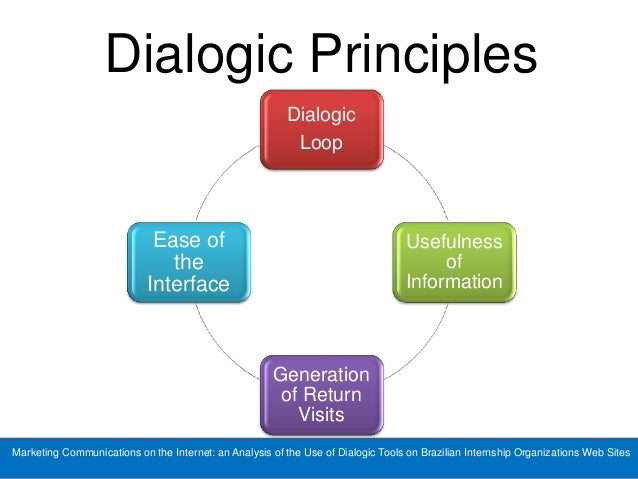 Dialogic Principles

Dialogic Loop

Usefulness of Information

Generation of Return Visits

Ease of the Interface

Marketing Communications on the Internet: an Analysis of the Use of Dialogic Tools on Brazilian Internship Organizations Web Sites